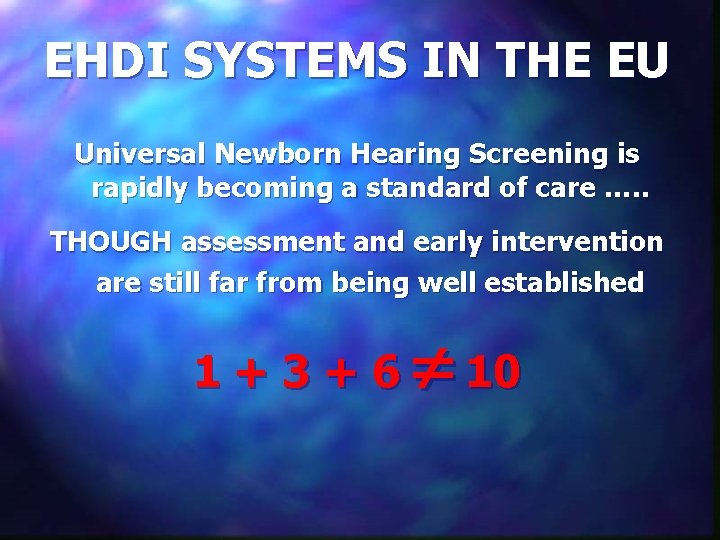 EHDI SYSTEMS IN THE EU

Universal Newborn Hearing Screening is rapidly becoming a standard of care .....

THOUGH assessment and early intervention are still far from being well established

$1 + 3 + 6 \neq 10$